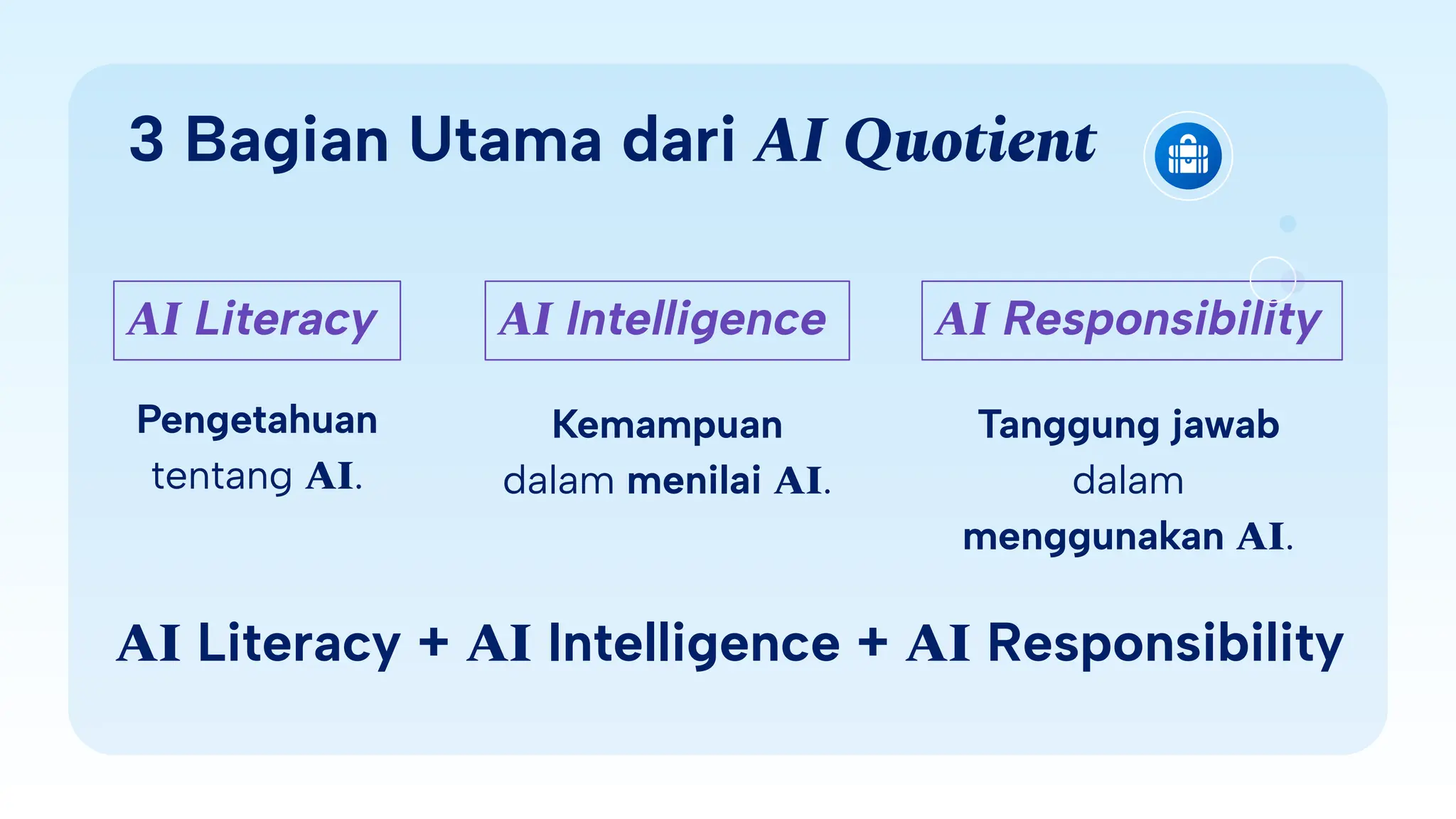 3 Bagian Utama dari AI Quotient

AI Literacy

Pengetahuan tentang AI.

AI Intelligence

Kemampuan dalam menilai AI.

AI Responsibility

Tanggung jawab dalam menggunakan AI.

AI Literacy + AI Intelligence + AI Responsibility